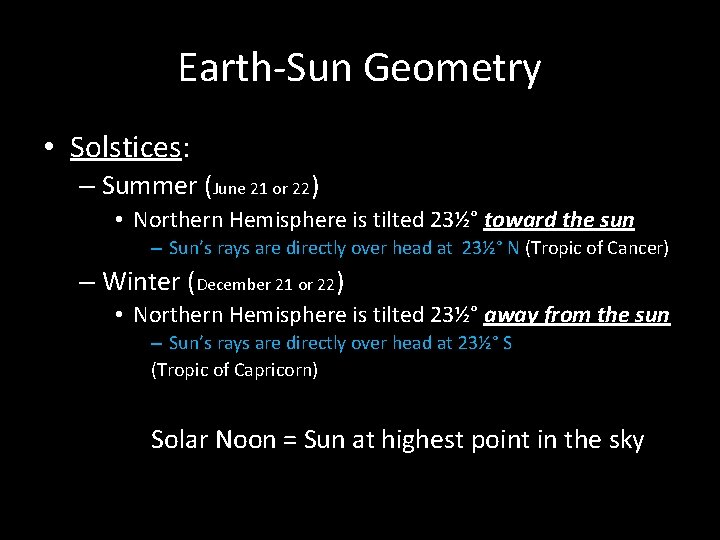 Earth-Sun Geometry

• Solstices:
– Summer (June 21 or 22)
• Northern Hemisphere is tilted 23½° toward the sun
– Sun's rays are directly over head at 23½° N (Tropic of Cancer)
– Winter (December 21 or 22)
• Northern Hemisphere is tilted 23½° away from the sun
– Sun's rays are directly over head at 23½° S (Tropic of Capricorn)

Solar Noon = Sun at highest point in the sky